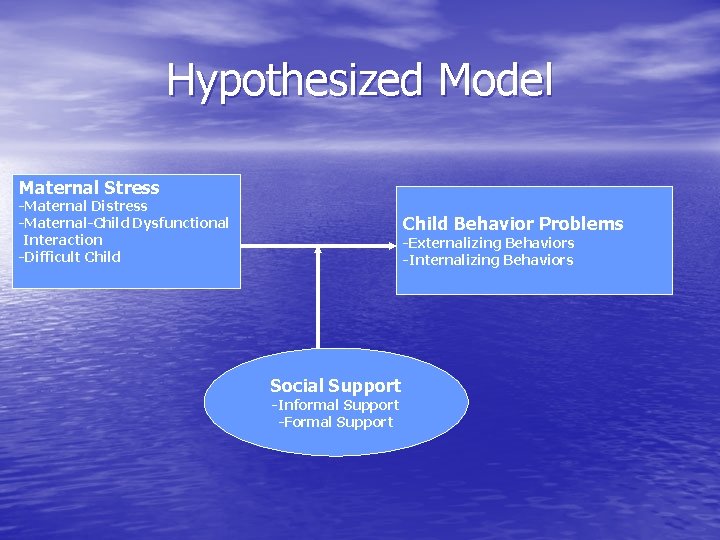 Hypothesized Model

Maternal Stress
-Maternal Distress
-Maternal-Child Dysfunctional Interaction
-Difficult Child

Child Behavior Problems
-Externalizing Behaviors
-Internalizing Behaviors

Social Support
-Informal Support
-Formal Support